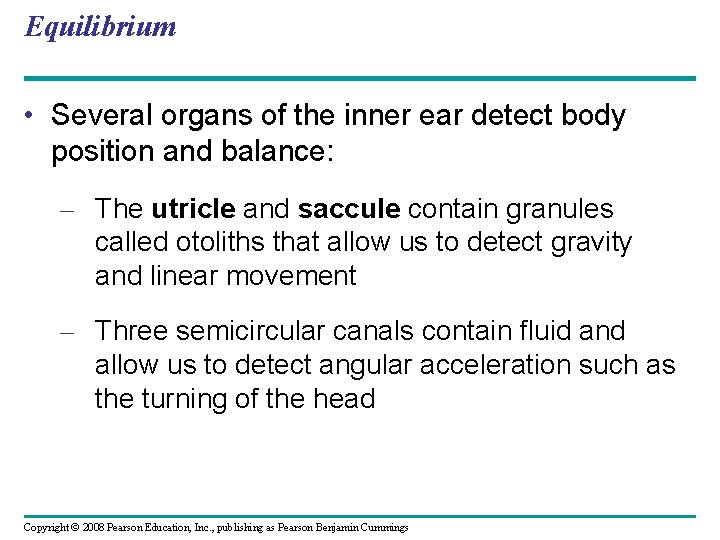 Equilibrium

• Several organs of the inner ear detect body position and balance:

– The utricle and saccule contain granules called otoliths that allow us to detect gravity and linear movement

– Three semicircular canals contain fluid and allow us to detect angular acceleration such as the turning of the head

Copyright © 2008 Pearson Education, Inc., publishing as Pearson Benjamin Cummings